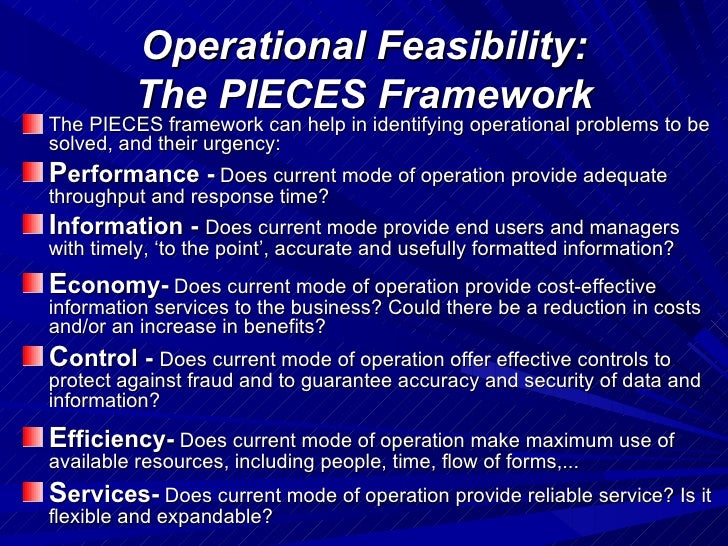 Operational Feasibility:
The PIECES Framework

The PIECES framework can help in identifying operational problems to be solved, and their urgency:

Performance - Does current mode of operation provide adequate throughput and response time?

Information - Does current mode provide end users and managers with timely, ‘to the point’, accurate and usefully formatted information?

Economy- Does current mode of operation provide cost-effective information services to the business? Could there be a reduction in costs and/or an increase in benefits?

Control - Does current mode of operation offer effective controls to protect against fraud and to guarantee accuracy and security of data and information?

Efficiency- Does current mode of operation make maximum use of available resources, including people, time, flow of forms,...

Services- Does current mode of operation provide reliable service? Is it flexible and expandable?